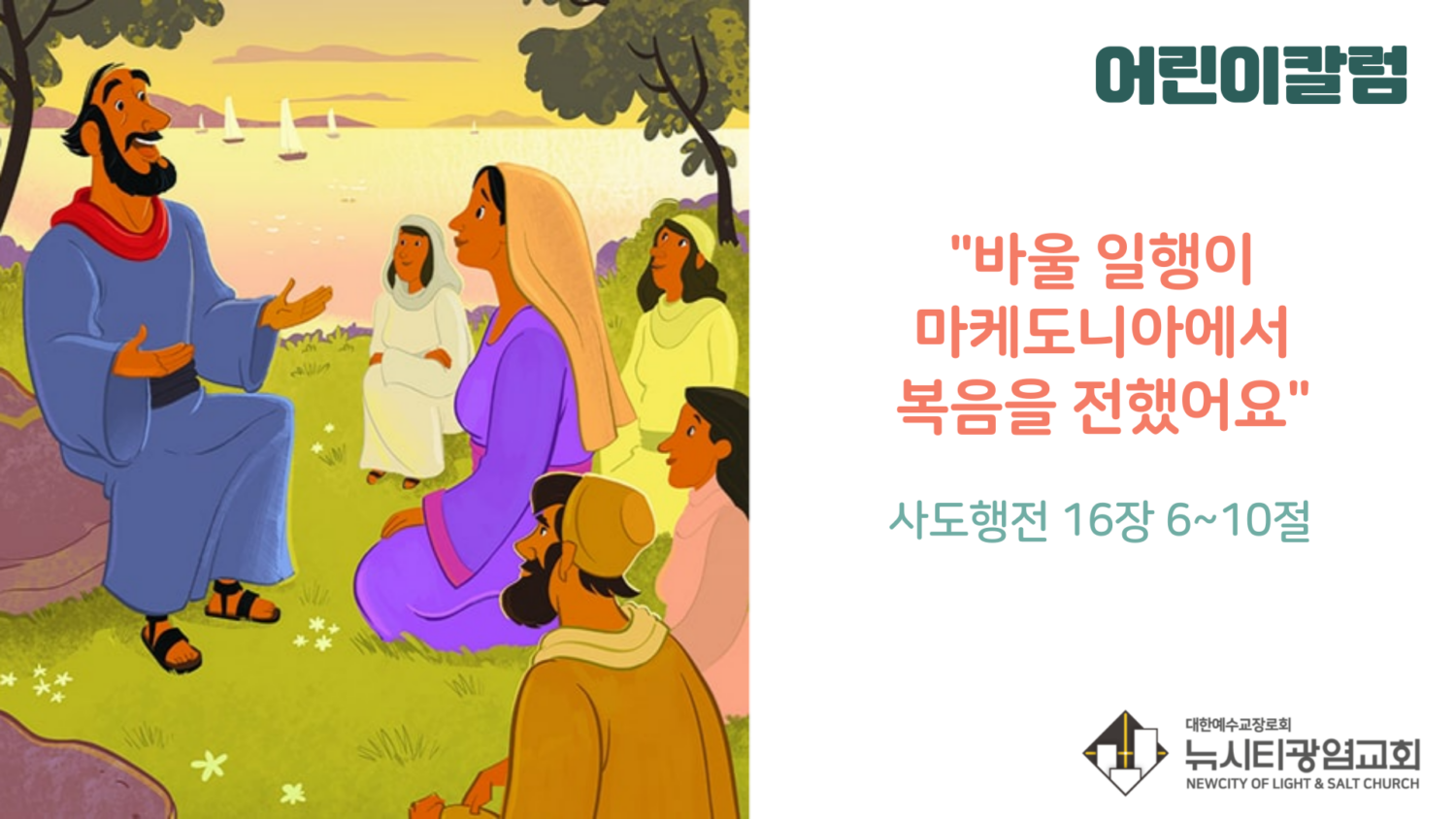 어린이칼럼

"바울 일행이 마케도니아에서 복음을 전했어요"

사도행전 16장 6~10절

대한예수교장로회
뉴시티광염교회
NEWCITY OF LIGHT & SALT CHURCH